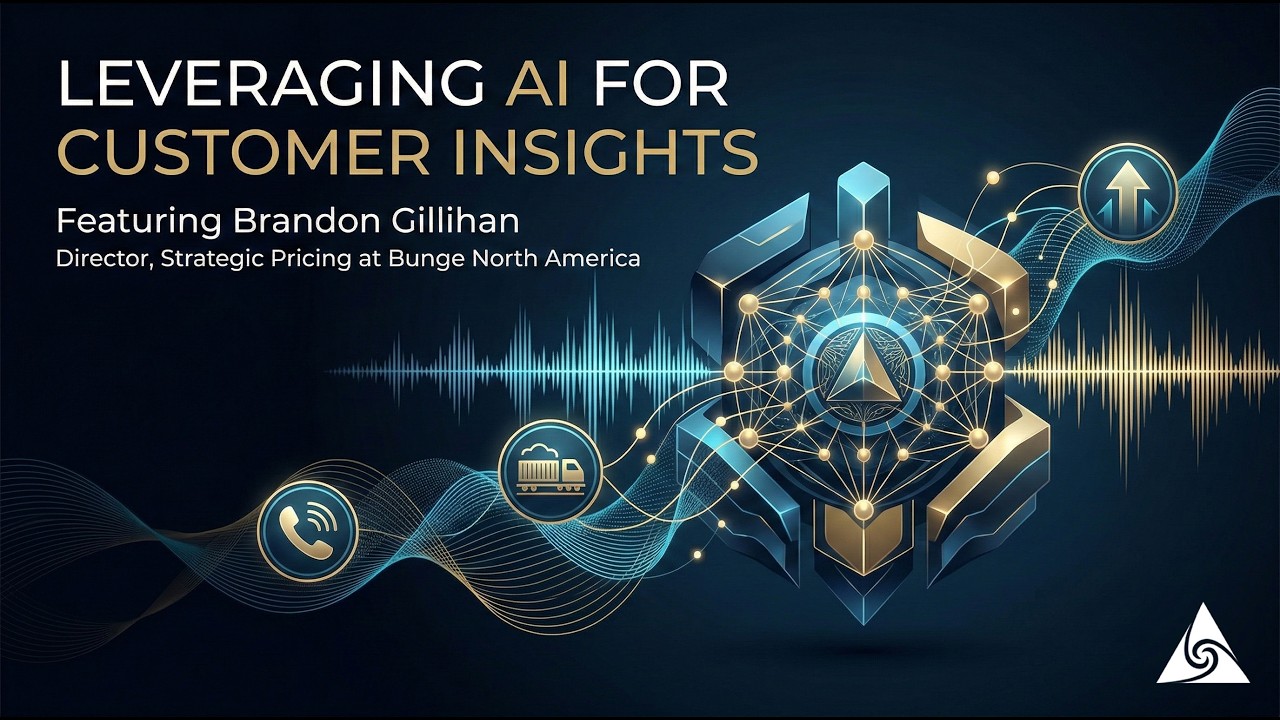 LEVERAGING AI FOR CUSTOMER INSIGHTS

Featuring Brandon Gillihan

Director, Strategic Pricing at Bunge North America